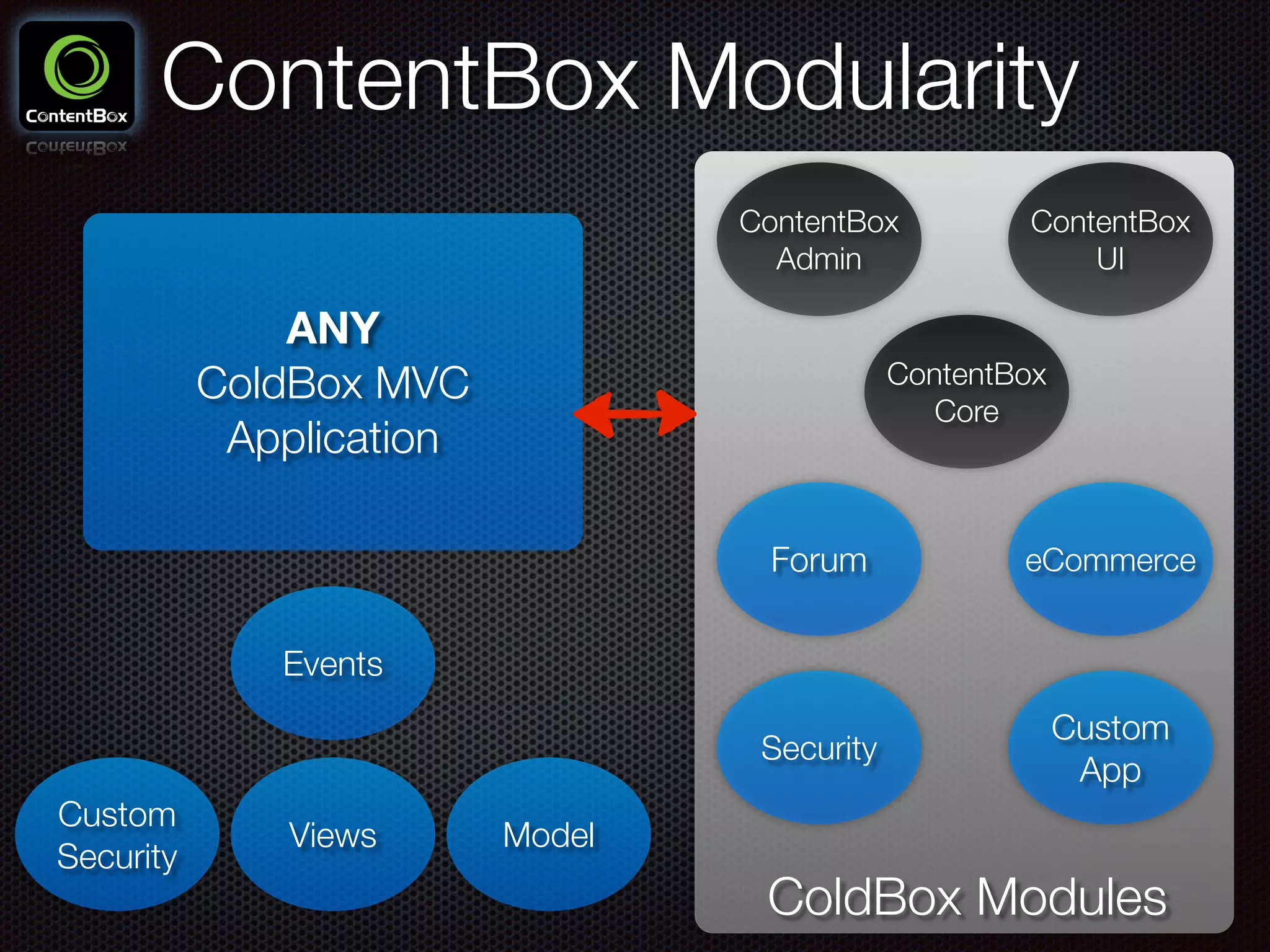 ContentBox

ContentBox Modularity

ANY
ColdBox MVC
Application

Events

Custom Security

Views

Model

ContentBox Admin

ContentBox UI

ContentBox Core

Forum

eCommerce

Security

Custom App

ColdBox Modules